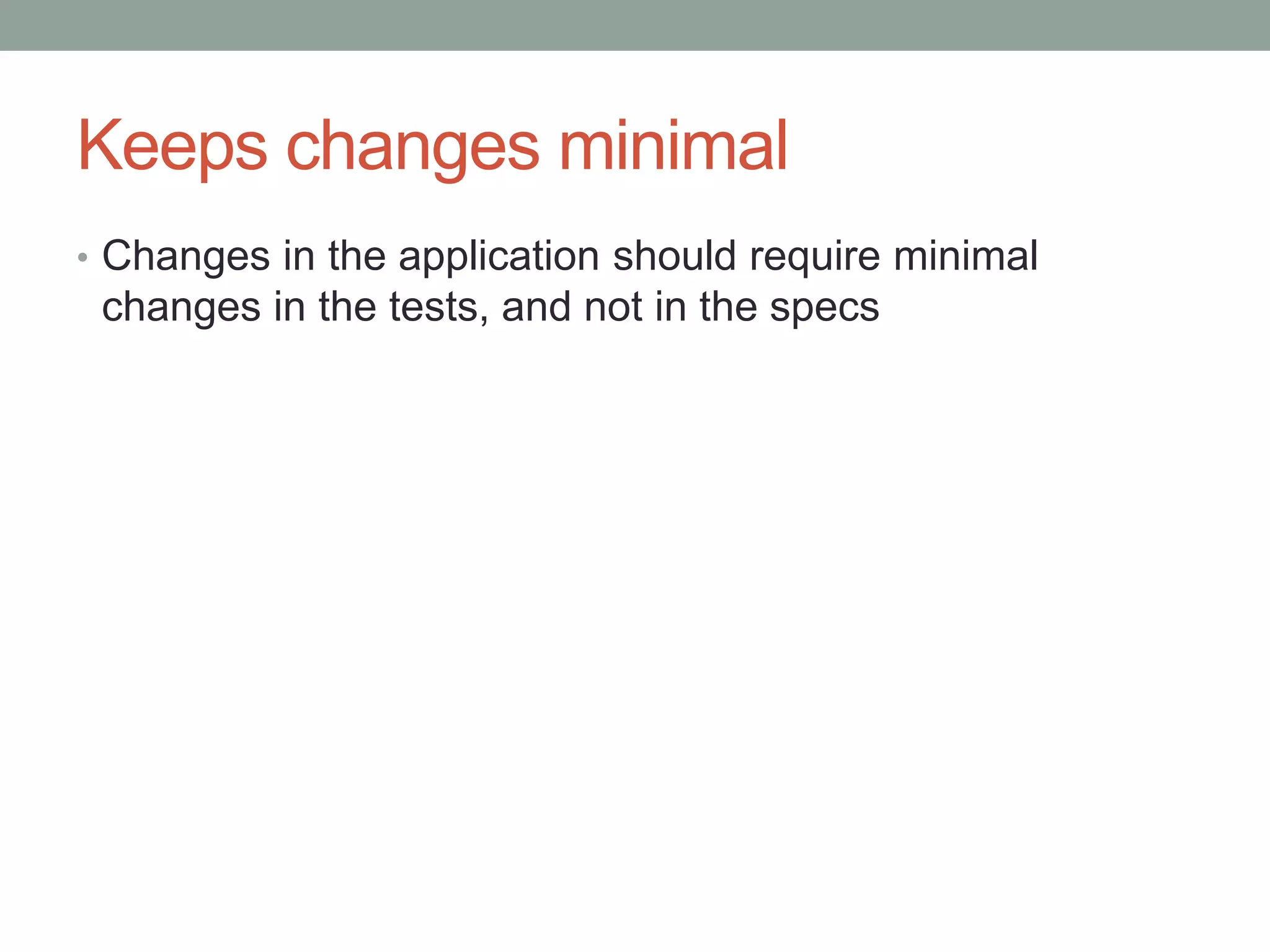 Keeps changes minimal

• Changes in the application should require minimal changes in the tests, and not in the specs